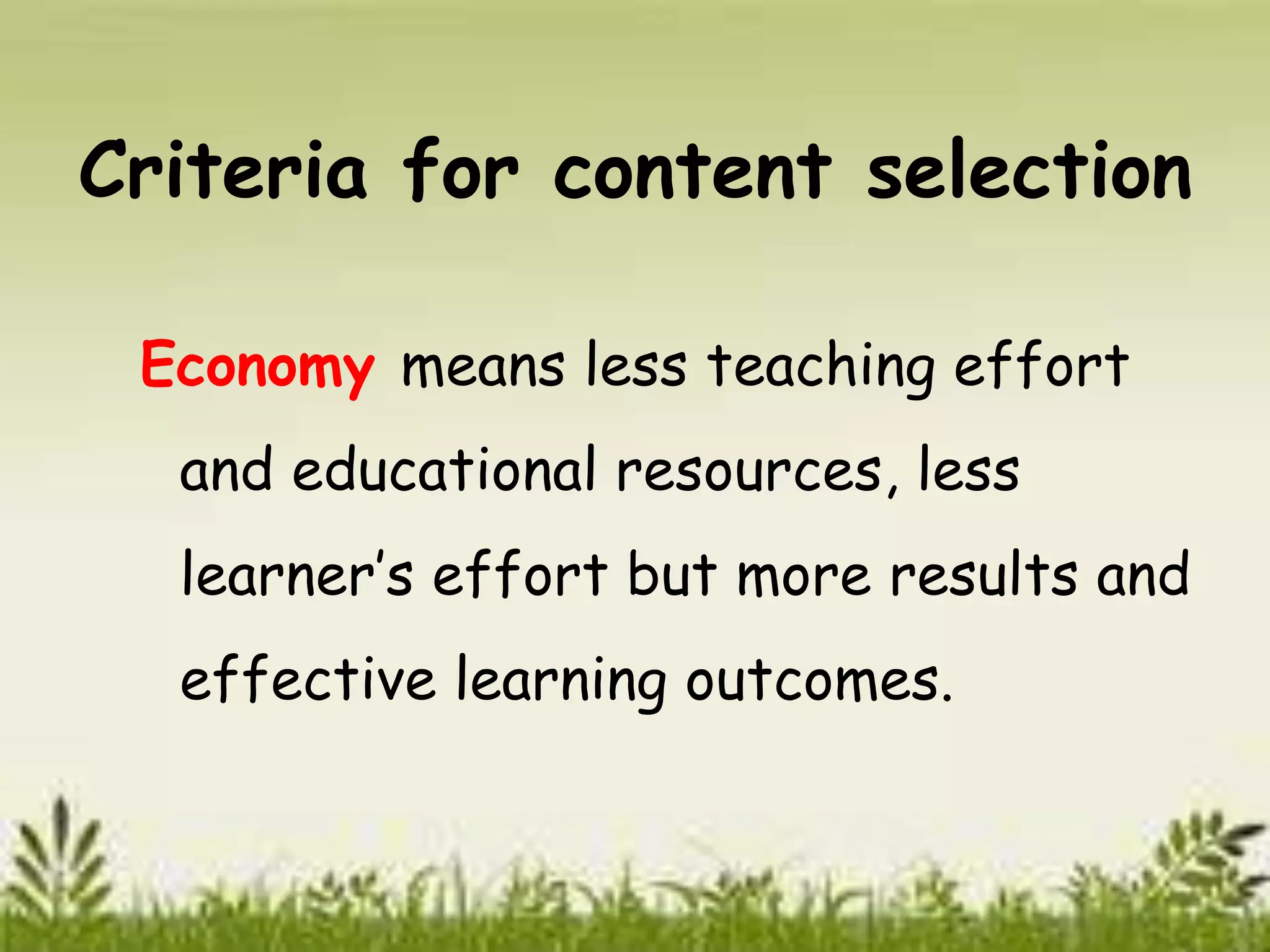 Criteria for content selection

Economy means less teaching effort and educational resources, less learner's effort but more results and effective learning outcomes.